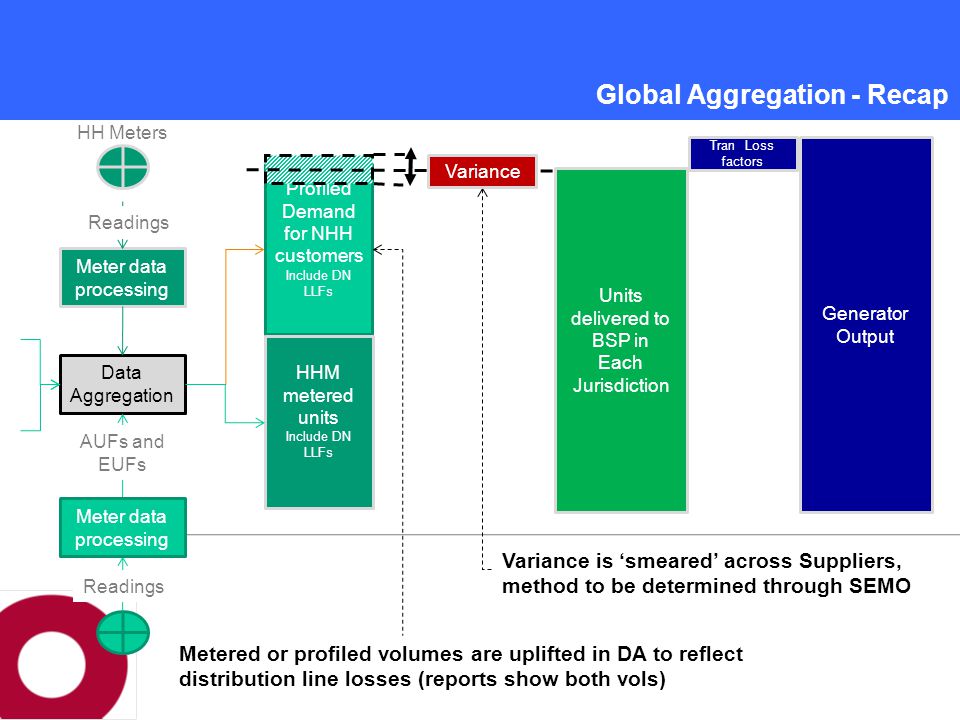 Global Aggregation - Recap

HH Meters

Readings

Meter data processing

Data Aggregation

AUFs and EUFs

Meter data processing

Readings

Profiled Demand for NHH customers
Include DN LLFs

HHM metered units
Include DN LLFs

Variance

Units delivered to BSP in Each Jurisdiction

Tran Loss factors

Generator Output

Variance is 'smeared' across Suppliers, method to be determined through SEMO

Metered or profiled volumes are uplifted in DA to reflect distribution line losses (reports show both vols)